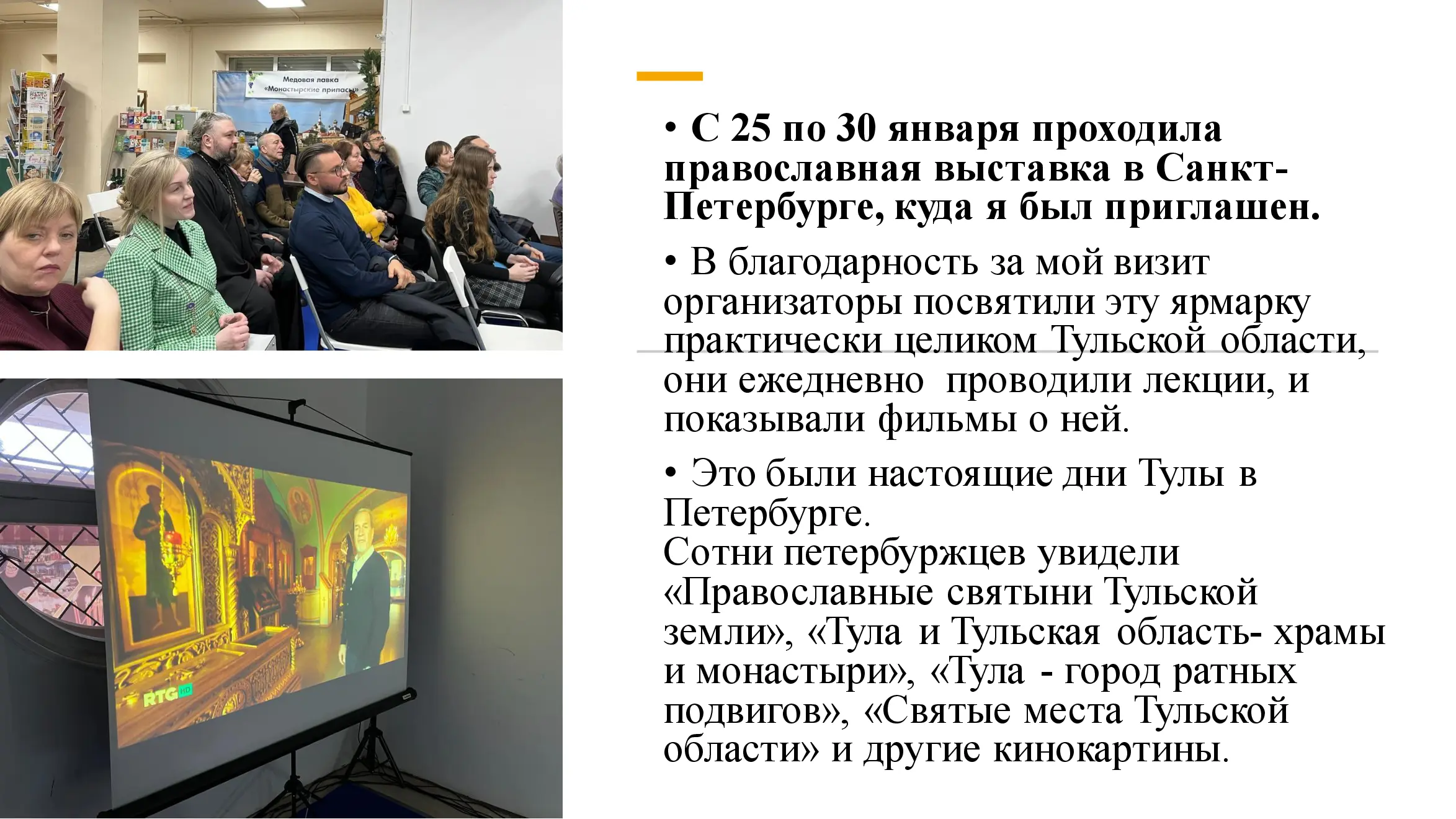 Медовая лавка «Монастырские припасы»

RTG HD

• С 25 по 30 января проходила православная выставка в Санкт-Петербурге, куда я был приглашен.

• В благодарность за мой визит организаторы посвятили эту ярмарку практически целиком Тульской области, они ежедневно проводили лекции, и показывали фильмы о ней.

• Это были настоящие дни Тулы в Петербурге.
Сотни петербуржцев увидели «Православные святыни Тульской земли», «Тула и Тульская область- храмы и монастыри», «Тула - город ратных подвигов», «Святые места Тульской области» и другие кинокартины.